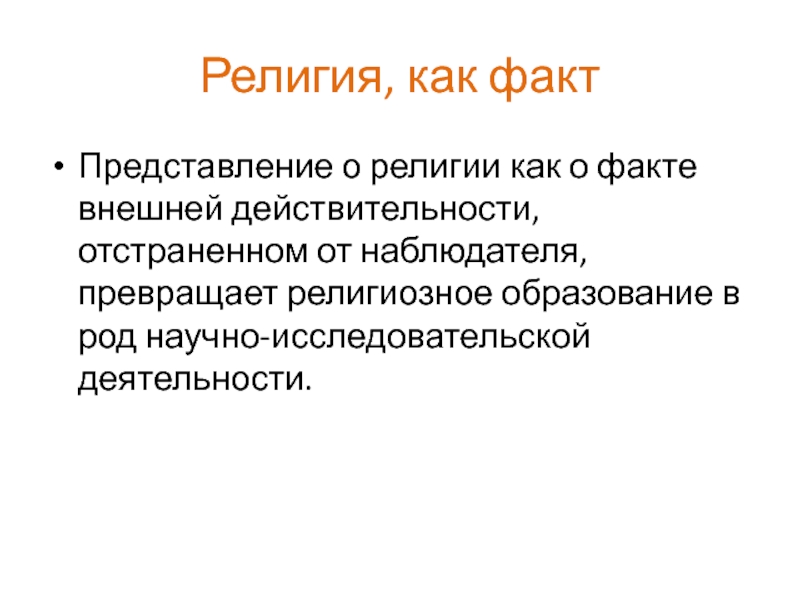 Религия, как факт

• Представление о религии как о факте внешней действительности, отстраненном от наблюдателя, превращает религиозное образование в род научно-исследовательской деятельности.